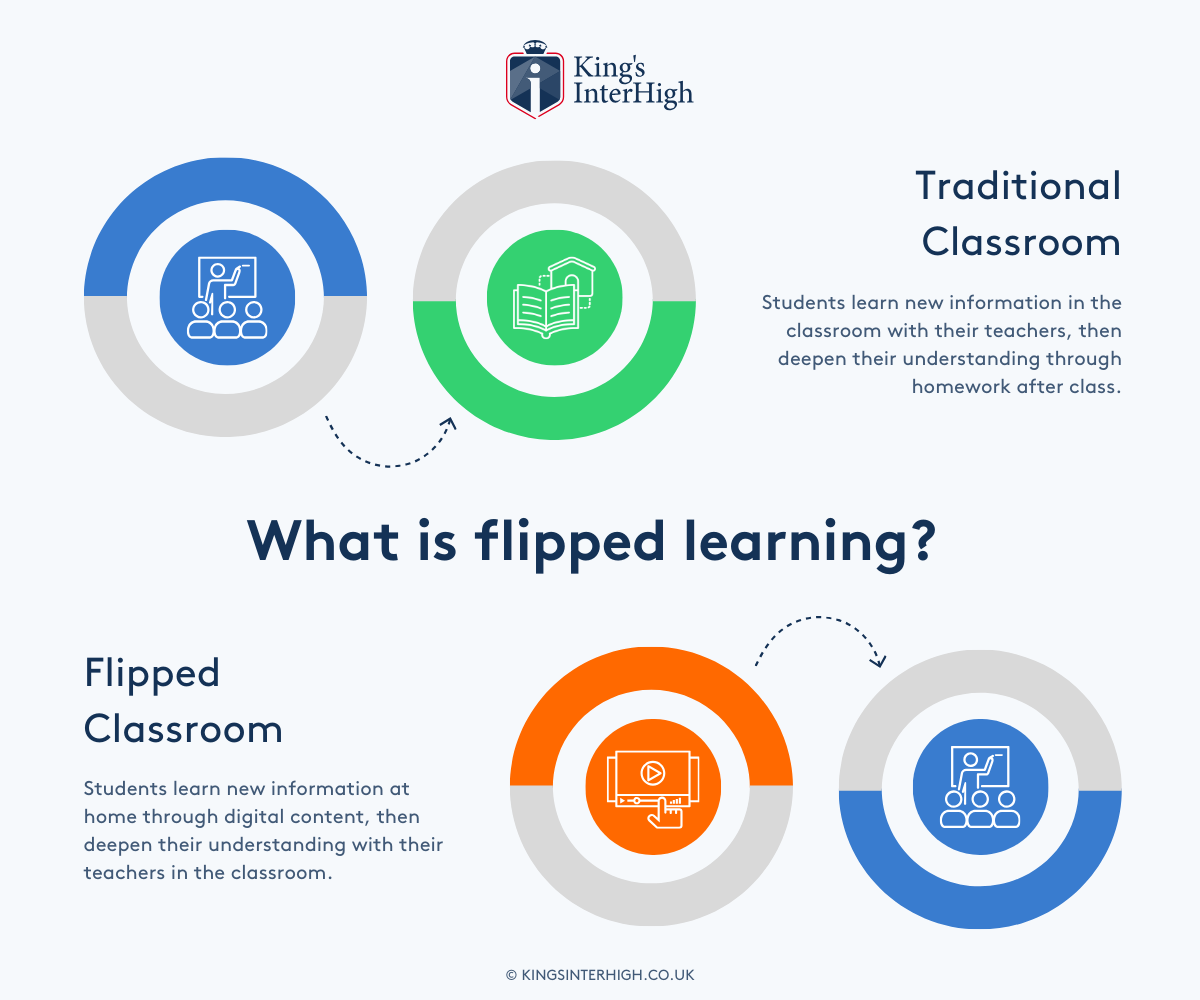 King's InterHigh

Traditional Classroom

Students learn new information in the classroom with their teachers, then deepen their understanding through homework after class.

What is flipped learning?

Flipped Classroom

Students learn new information at home through digital content, then deepen their understanding with their teachers in the classroom.

© KINGSINTERHIGH.CO.UK